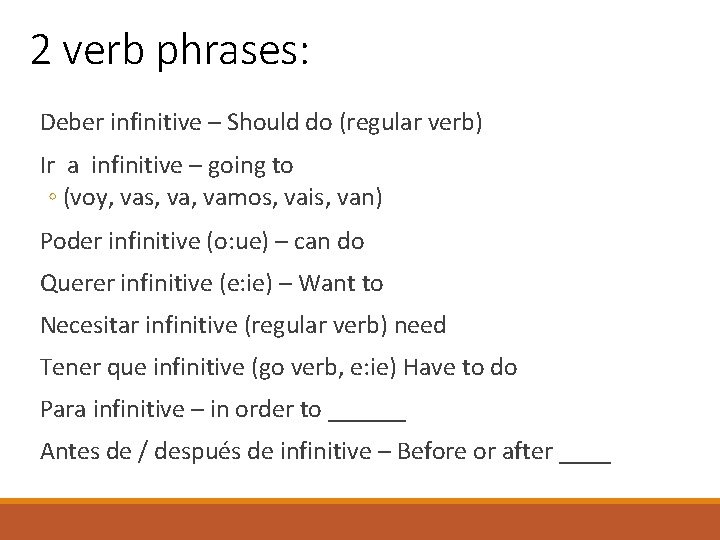 2 verb phrases:

Deber infinitive – Should do (regular verb)

Ir a infinitive – going to

◦ (voy, vas, va, vamos, vais, van)

Poder infinitive (o:ue) – can do

Querer infinitive (e:ie) – Want to

Necesitar infinitive (regular verb) need

Tener que infinitive (go verb, e:ie) Have to do

Para infinitive – in order to ______

Antes de / después de infinitive – Before or after ____